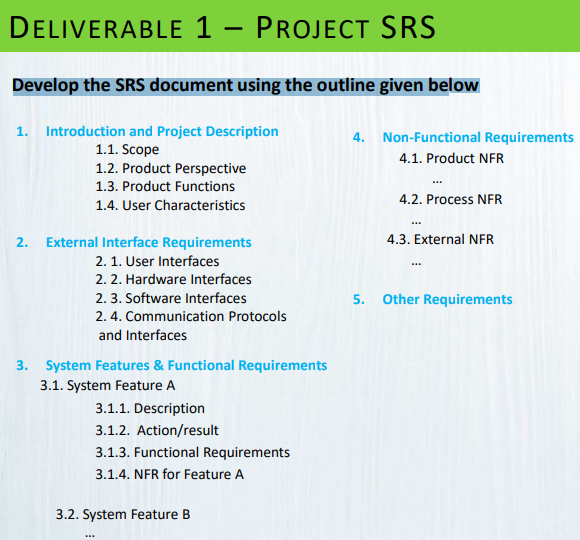 DELIVERABLE 1 – PROJECT SRS

Develop the SRS document using the outline given below

1. Introduction and Project Description
1.1. Scope
1.2. Product Perspective
1.3. Product Functions
1.4. User Characteristics

2. External Interface Requirements
2. 1. User Interfaces
2. 2. Hardware Interfaces
2. 3. Software Interfaces
2. 4. Communication Protocols and Interfaces

3. System Features & Functional Requirements
3.1. System Feature A
3.1.1. Description
3.1.2. Action/result
3.1.3. Functional Requirements
3.1.4. NFR for Feature A

3.2. System Feature B
...

4. Non-Functional Requirements
4.1. Product NFR
...
4.2. Process NFR
...
4.3. External NFR
...

5. Other Requirements